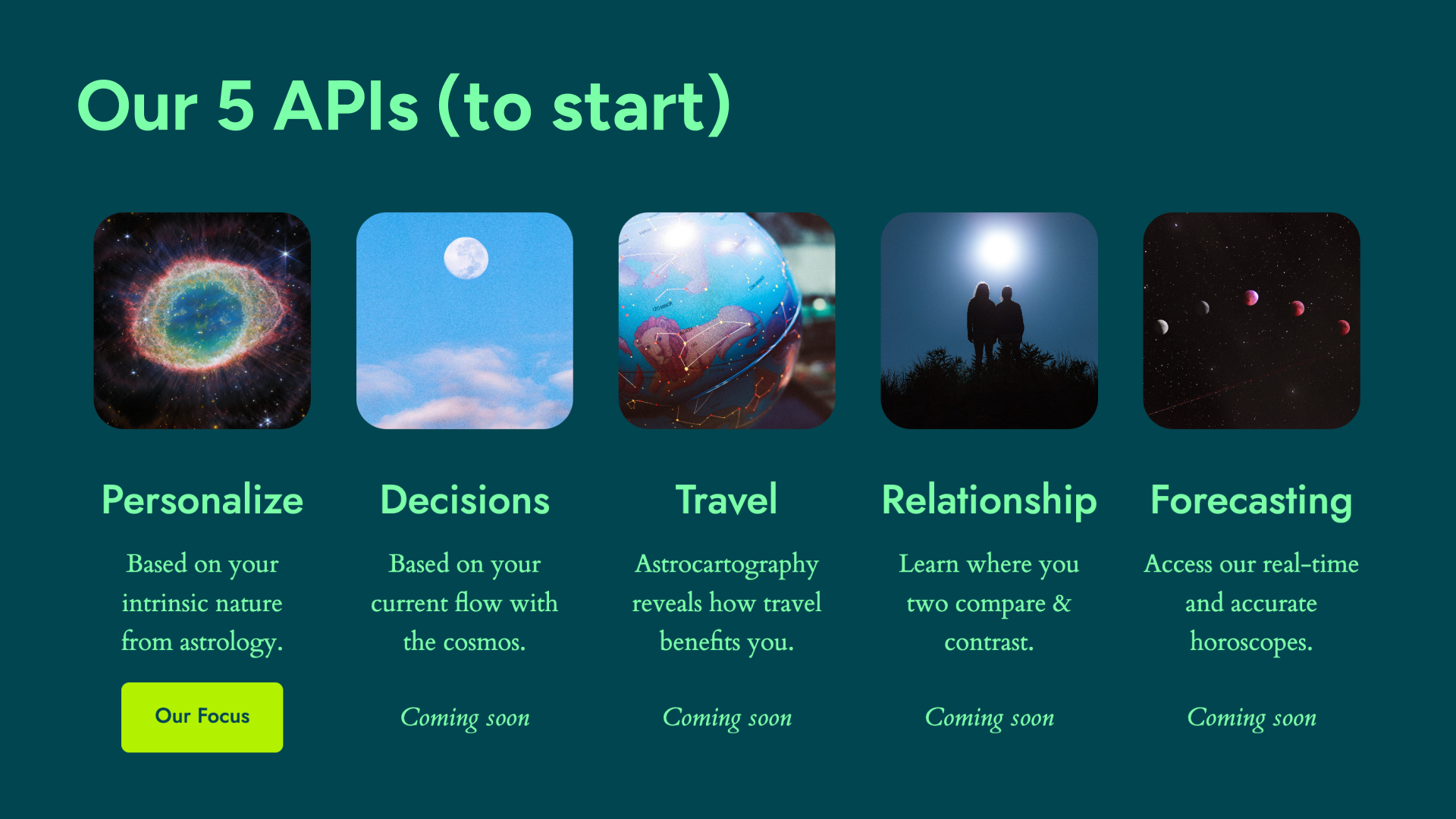 Our 5 APIs (to start)

Personalize

Based on your intrinsic nature from astrology.

Our Focus

Decisions

Based on your current flow with the cosmos.

Coming soon

Travel

Astrocartography reveals how travel benefits you.

Coming soon

Relationship

Learn where you two compare & contrast.

Coming soon

Forecasting

Access our real-time and accurate horoscopes.

Coming soon